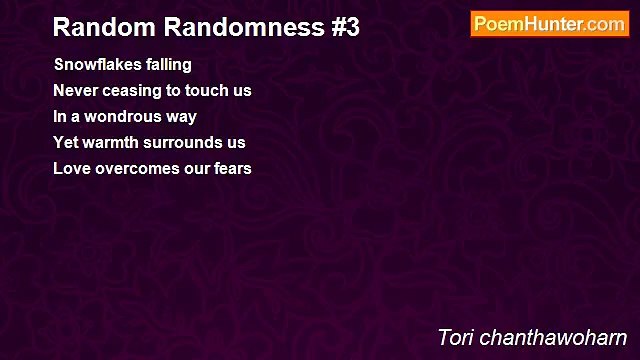 Random Randomness #3

PoemHunter.com

Snowflakes falling
Never ceasing to touch us
In a wondrous way
Yet warmth surrounds us
Love overcomes our fears

Tori chanthawoharn